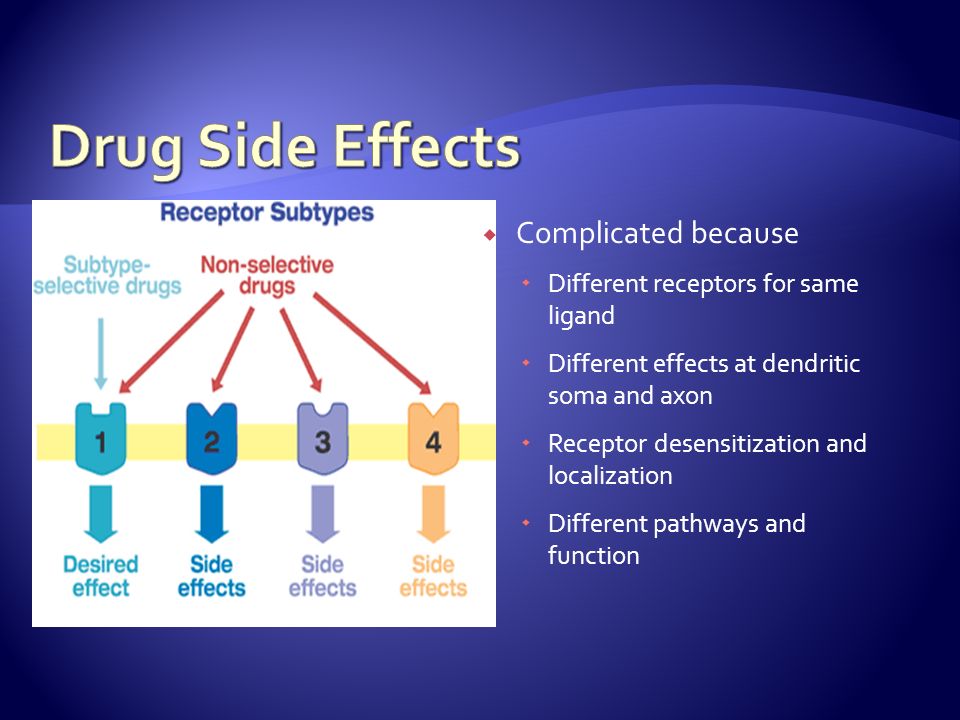 Drug Side Effects

Receptor Subtypes

Subtype-selective drugs

Non-selective drugs

1

2

3

4

Desired effect

Side effects

Side effects

Side effects

Complicated because

Different receptors for same ligand

Different effects at dendritic soma and axon

Receptor desensitization and localization

Different pathways and function